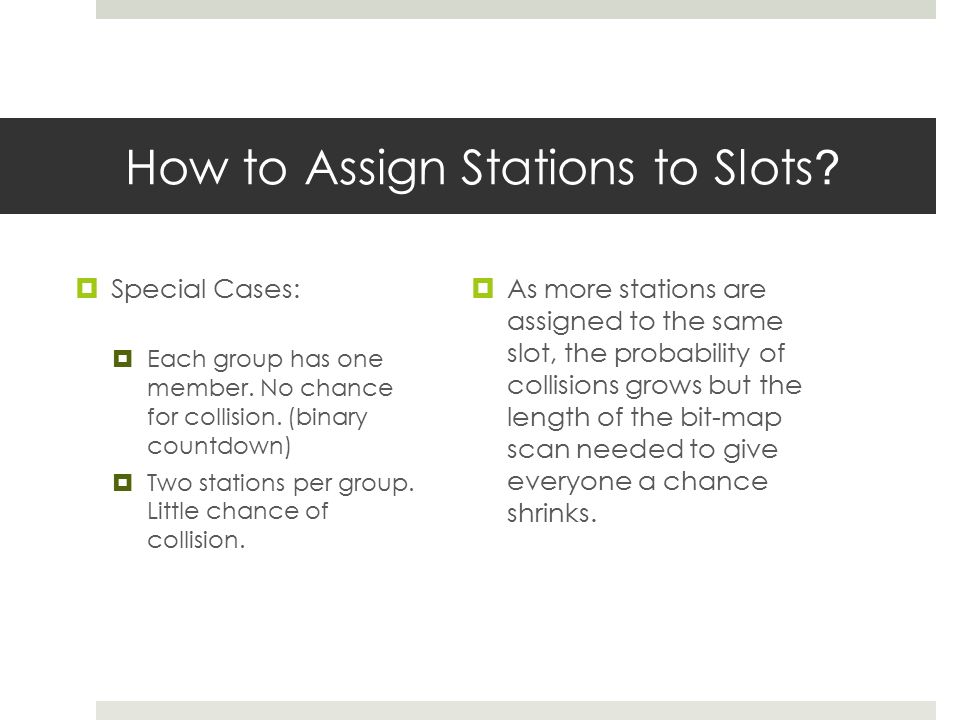 How to Assign Stations to Slots?

Special Cases:

Each group has one member. No chance for collision. (binary countdown)

Two stations per group. Little chance of collision.

As more stations are assigned to the same slot, the probability of collisions grows but the length of the bit-map scan needed to give everyone a chance shrinks.